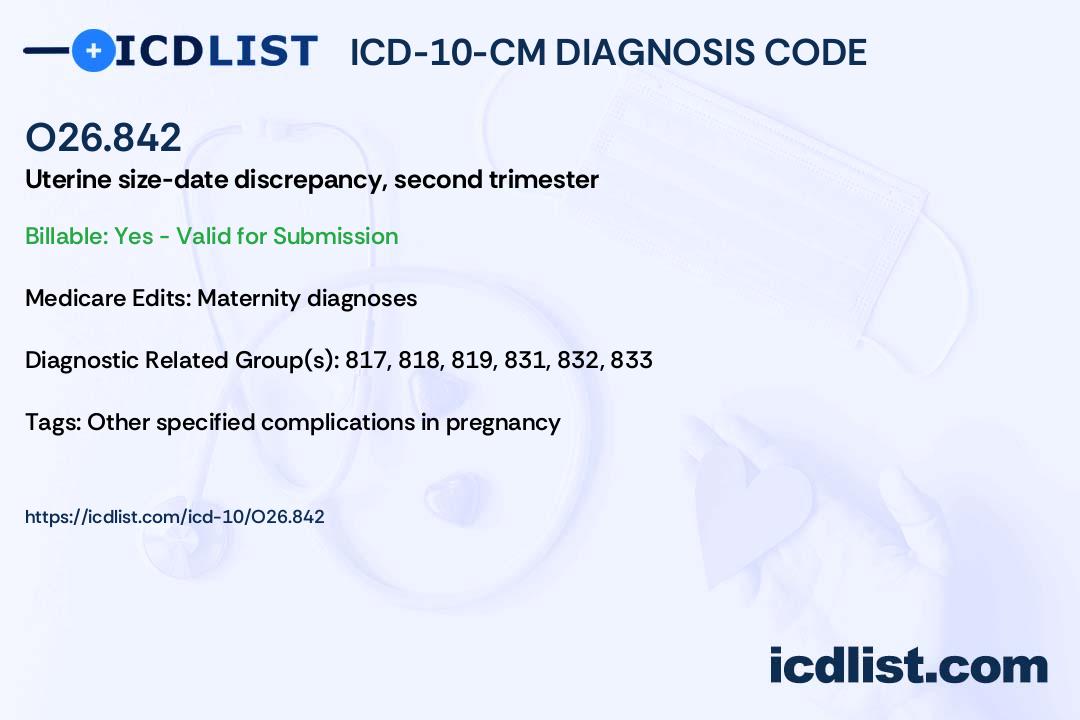 ICDLIST ICD-10-CM DIAGNOSIS CODE

O26.842

Uterine size-date discrepancy, second trimester

Billable: Yes - Valid for Submission

Medicare Edits: Maternity diagnoses

Diagnostic Related Group(s): 817, 818, 819, 831, 832, 833

Tags: Other specified complications in pregnancy

https://icdlist.com/icd-10/O26.842

icdlist.com